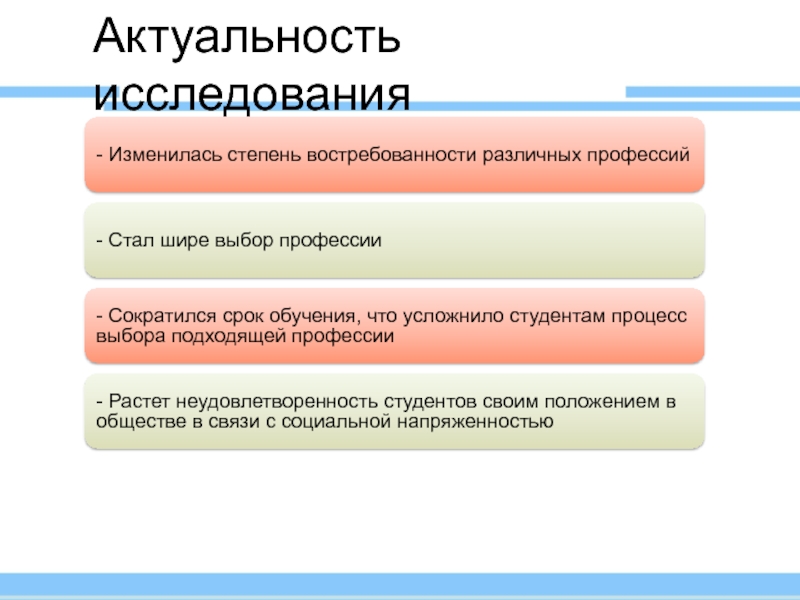 Актуальность исследования

- Изменилась степень востребованности различных профессий

- Стал шире выбор профессии

- Сократился срок обучения, что усложнило студентам процесс выбора подходящей профессии

- Растет неудовлетворенность студентов своим положением в обществе в связи с социальной напряженностью